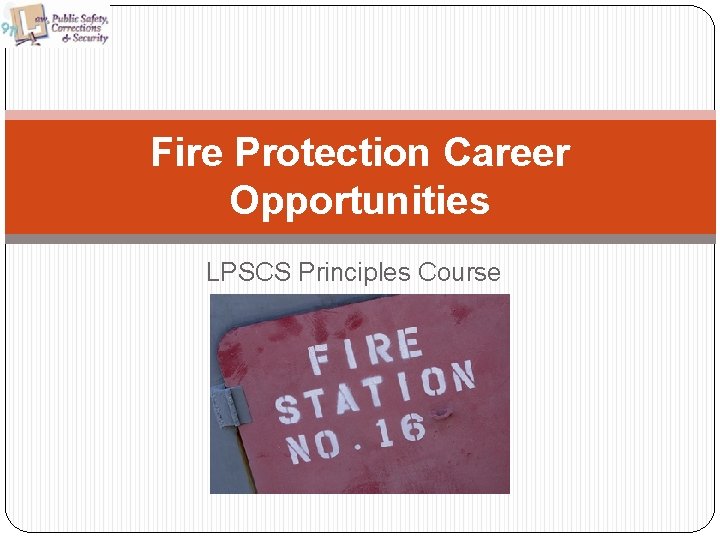 Law, Public Safety, Corrections & Security

Fire Protection Career Opportunities

LPSCS Principles Course

FIRE STATION NO. 16